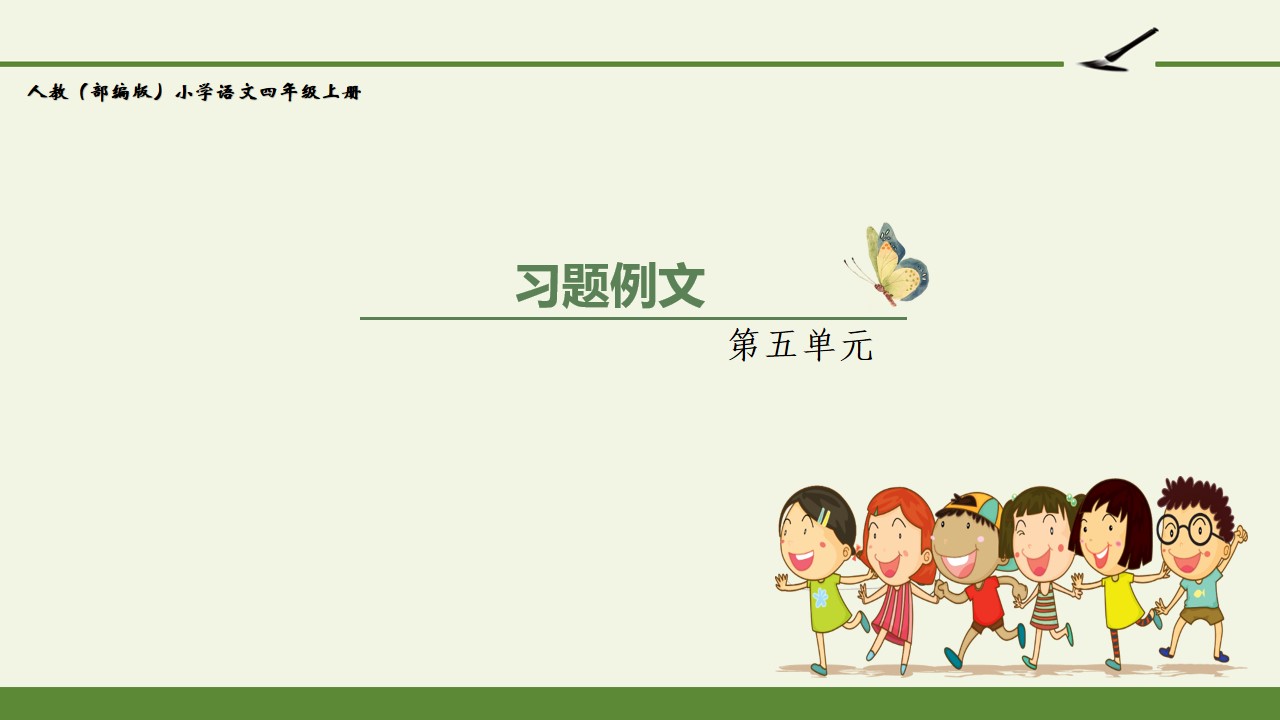 人教（部编版）小学语文四年级上册

习题例文

第五单元